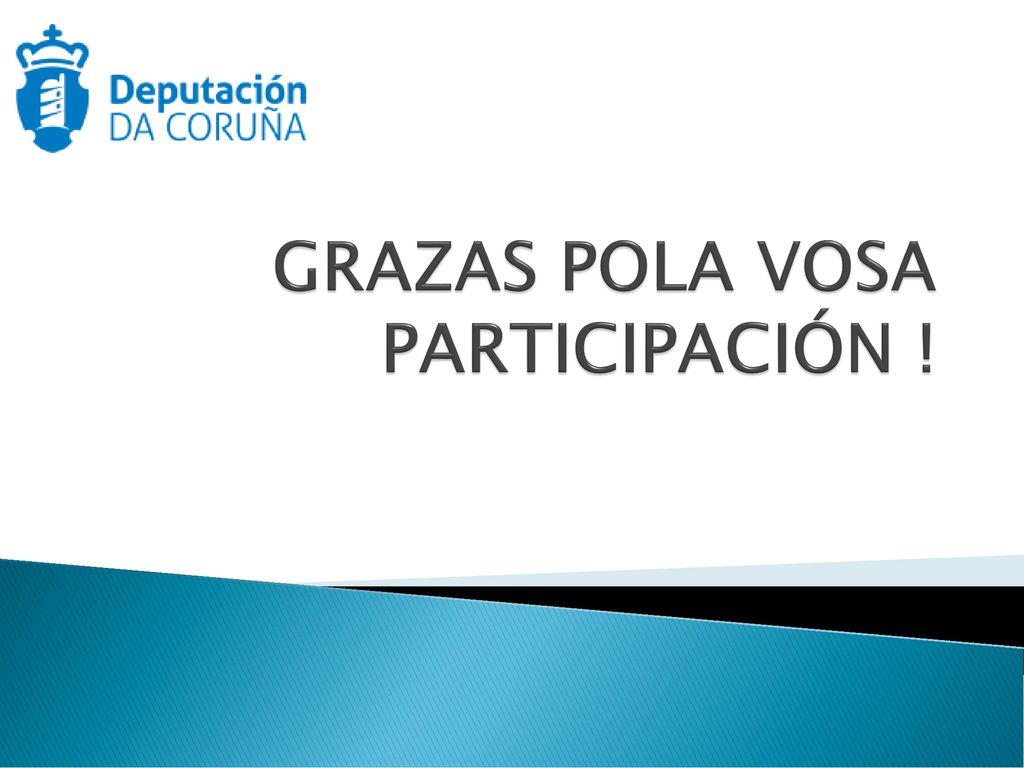 Deputación
DA CORUÑA

GRAZAS POLA VOSA PARTICIPACIÓN !